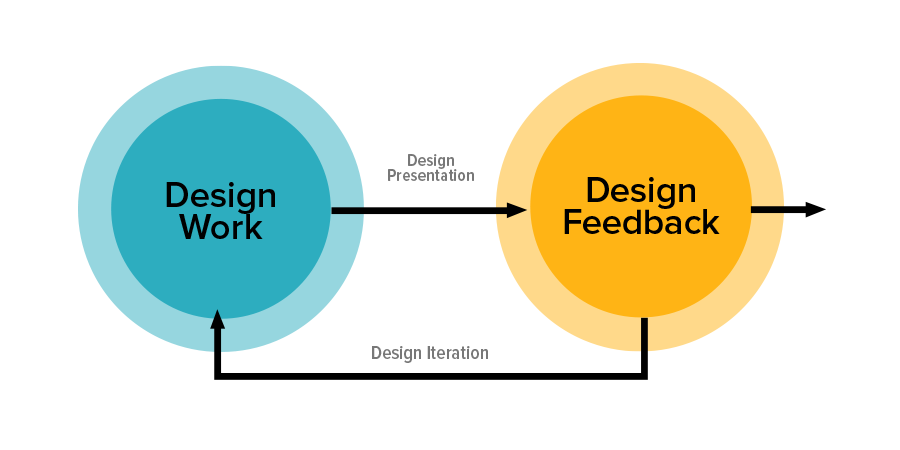 Design Work

Design Presentation

Design Feedback

Design Iteration